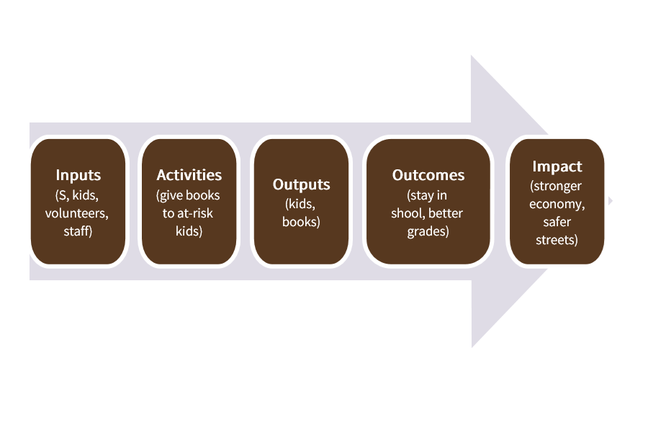 Inputs
(S, kids, volunteers, staff)

Activities
(give books to at-risk kids)

Outputs
(kids, books)

Outcomes
(stay in shool, better grades)

Impact
(stronger economy, safer streets)